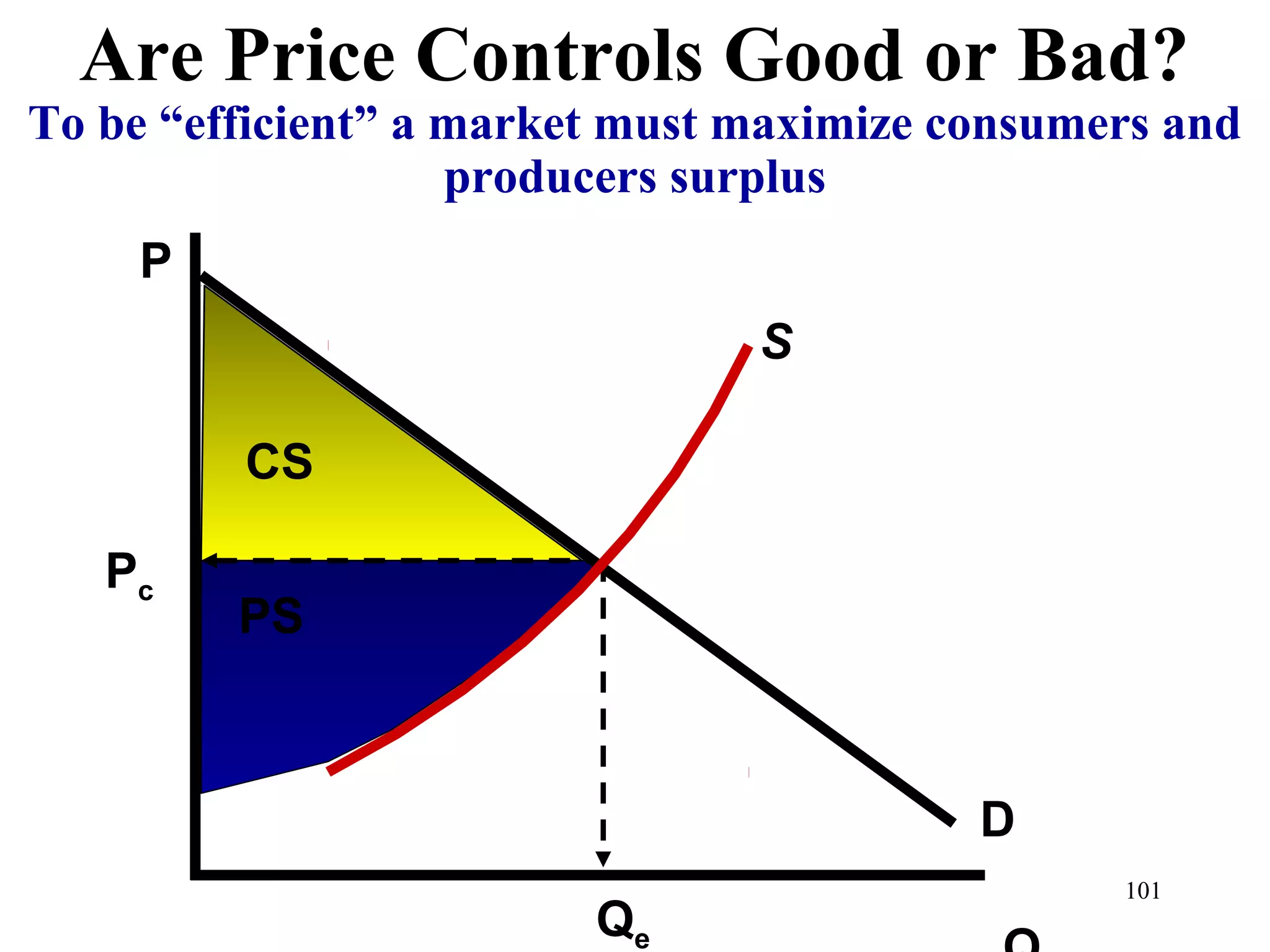 Are Price Controls Good or Bad?

To be “efficient” a market must maximize consumers and producers surplus

P

S

CS

$P_c$

PS

D

101

$Q_e$

Q